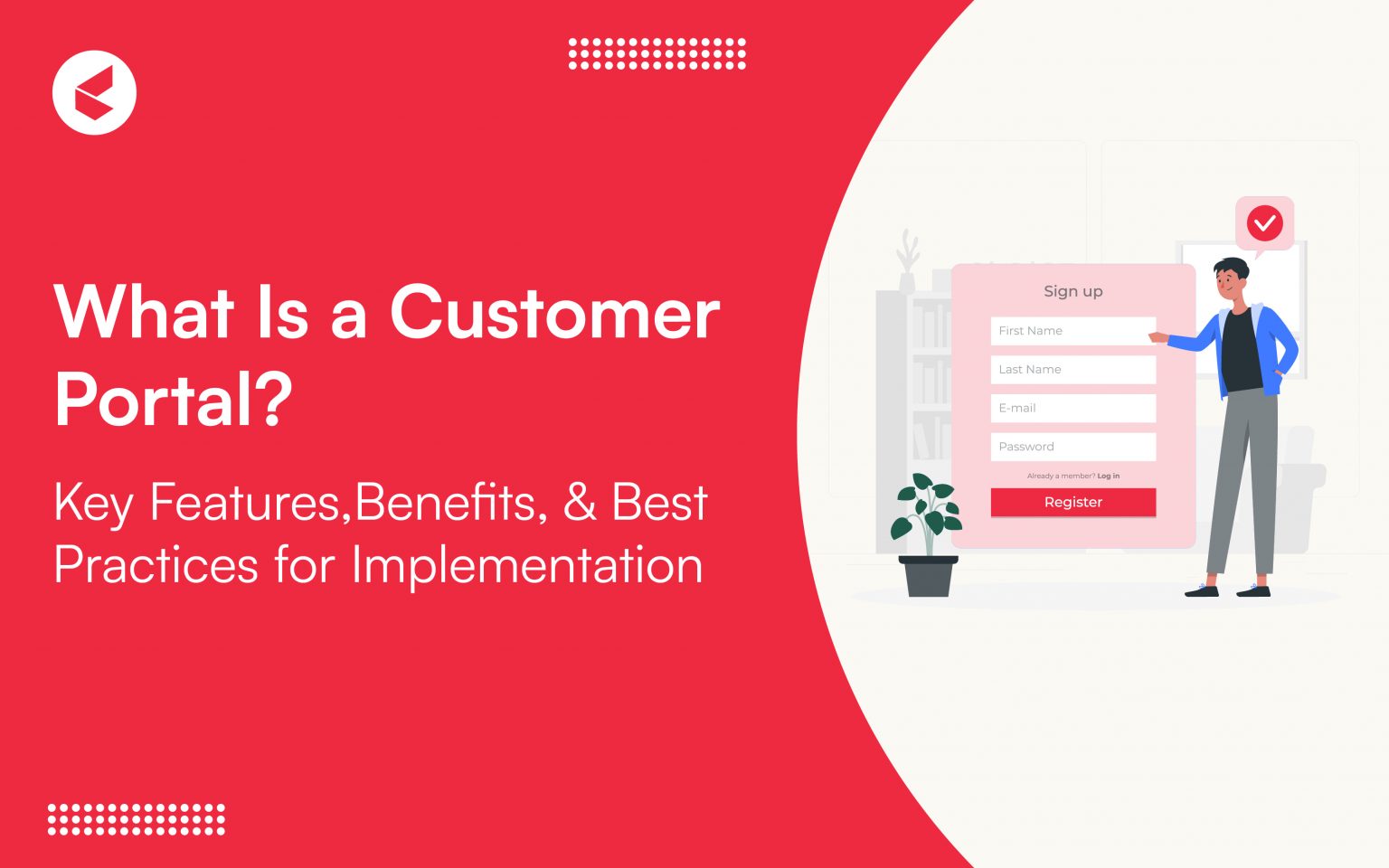 What Is a Customer Portal?

Key Features,Benefits, & Best Practices for Implementation

Sign up

First Name

Last Name

E-mail

Password

Already a member? Log in

Register